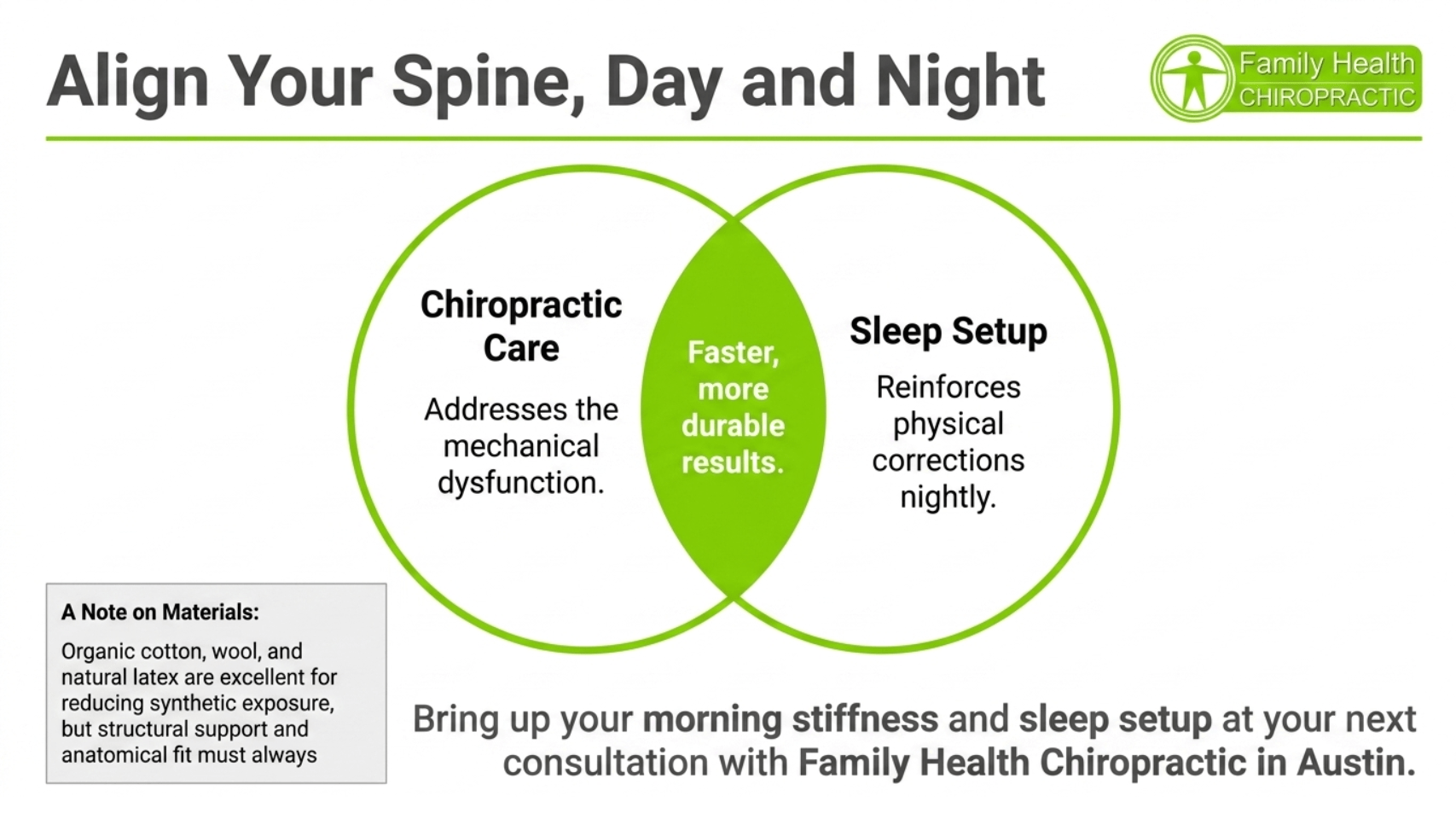 Align Your Spine, Day and Night

Family Health
CHIROPRACTIC

Chiropractic Care

Addresses the mechanical dysfunction.

Faster, more durable results.

Sleep Setup

Reinforces physical corrections nightly.

A Note on Materials:

Organic cotton, wool, and natural latex are excellent for reducing synthetic exposure, but structural support and anatomical fit must always

Bring up your morning stiffness and sleep setup at your next consultation with Family Health Chiropractic in Austin.